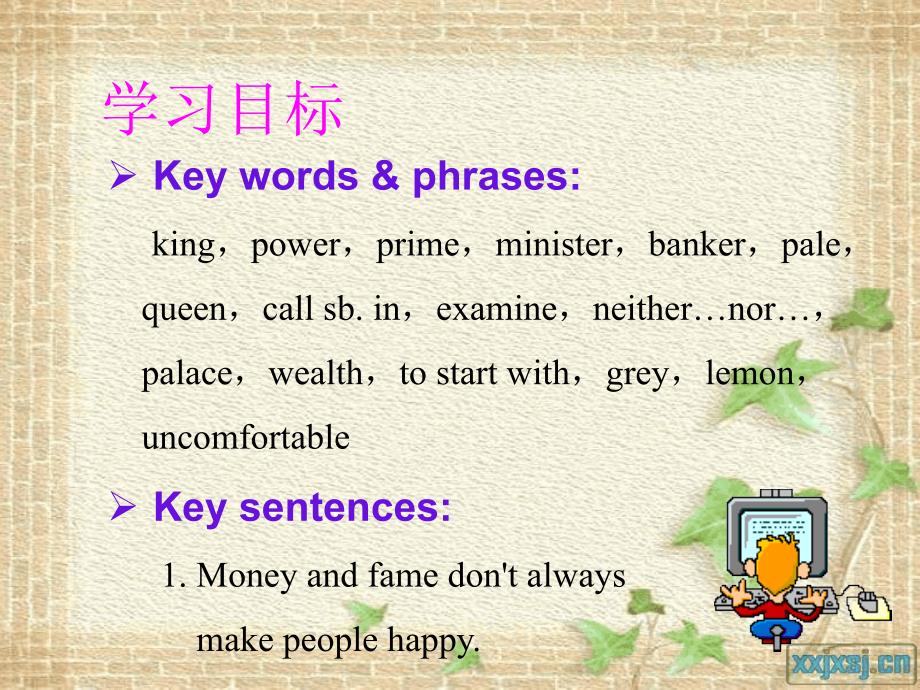 学习目标

➢ Key words & phrases:

king，power，prime，minister，banker，pale，queen，call sb. in，examine，neither…nor…，palace，wealth，to start with，grey，lemon，uncomfortable

➢ Key sentences:

1. Money and fame don't always make people happy.

xxjxsj.cn